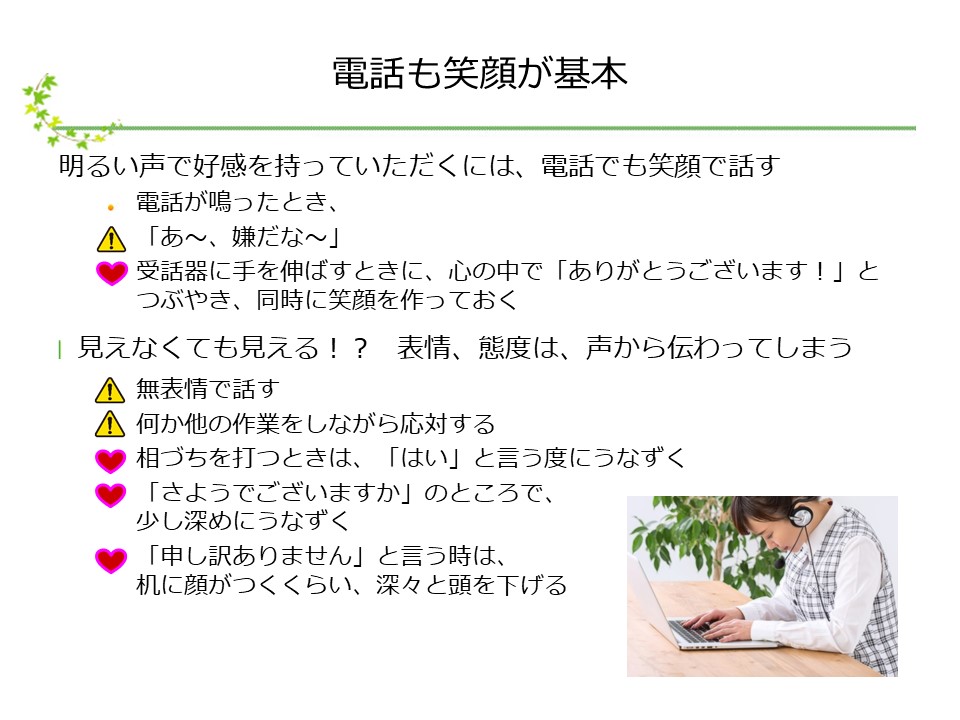 電話も笑顔が基本

明るい声で好感を持っていただくには、電話でも笑顔で話す

電話が鳴ったとき、

「あ～、嫌だな～」

受話器に手を伸ばすときに、心の中で「ありがとうございます！」とつぶやき、同時に笑顔を作っておく

見えなくても見える！？　表情、態度は、声から伝わってしまう

無表情で話す

何か他の作業をしながら応対する

相づちを打つときは、「はい」と言う度にうなずく

「さようでございますか」のところで、少し深めにうなずく

「申し訳ありません」と言う時は、机に顔がつくくらい、深々と頭を下げる